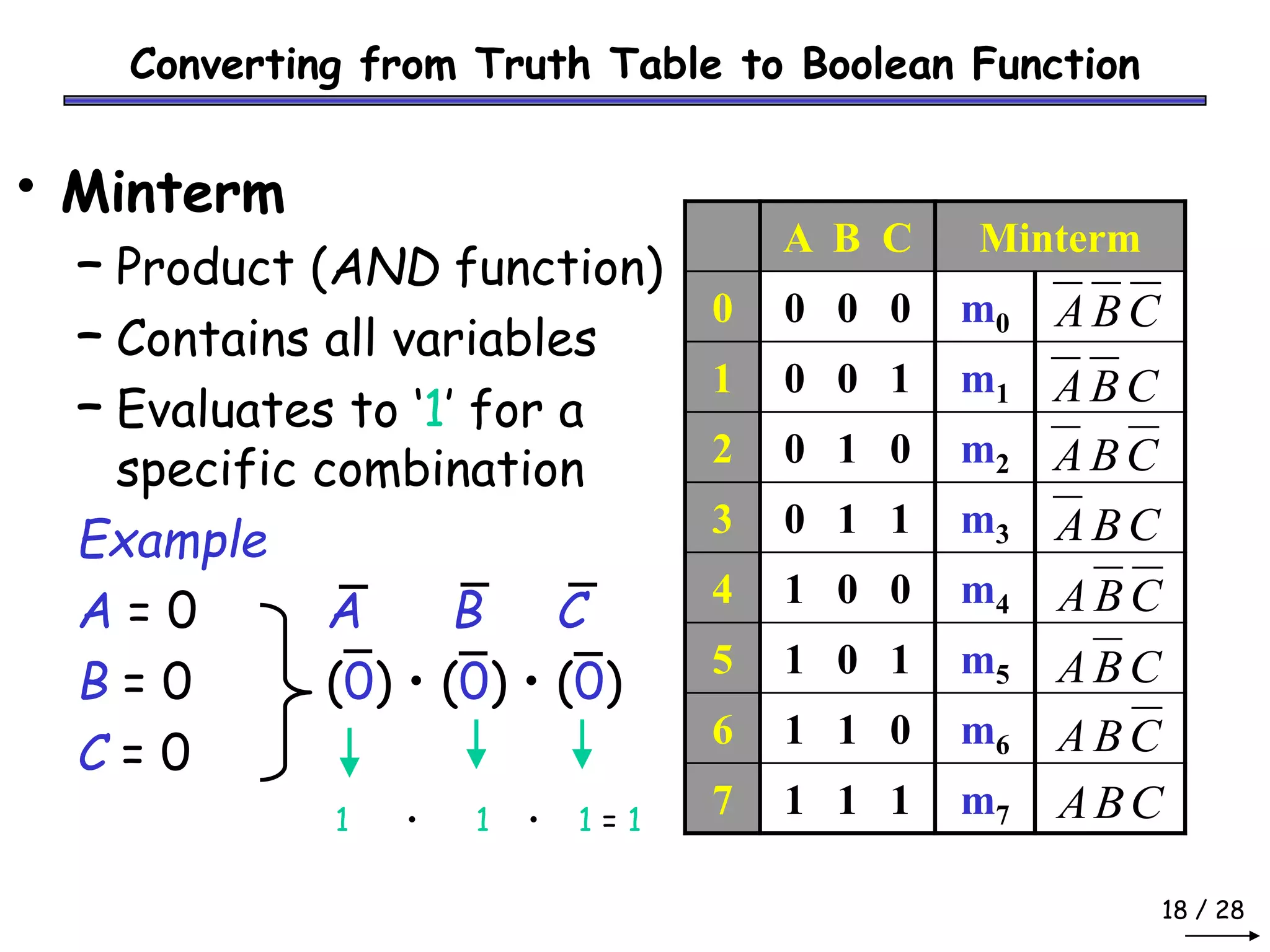 Converting from Truth Table to Boolean Function

• Minterm
– Product (AND function)
– Contains all variables
– Evaluates to '1' for a specific combination

Example

$A = 0$
$B = 0$
$C = 0$

$\overline{A}$ $\overline{B}$ $\overline{C}$

$(\overline{0}) \cdot (\overline{0}) \cdot (\overline{0})$

$1 \cdot 1 \cdot 1 = 1$

| | A B C | Minterm | |
|---|---|---|---|
| 0 | 0 0 0 | $m_0$ | $\overline{A}\,\overline{B}\,\overline{C}$ |
| 1 | 0 0 1 | $m_1$ | $\overline{A}\,\overline{B}\,C$ |
| 2 | 0 1 0 | $m_2$ | $\overline{A}\,B\,\overline{C}$ |
| 3 | 0 1 1 | $m_3$ | $\overline{A}\,B\,C$ |
| 4 | 1 0 0 | $m_4$ | $A\,\overline{B}\,\overline{C}$ |
| 5 | 1 0 1 | $m_5$ | $A\,\overline{B}\,C$ |
| 6 | 1 1 0 | $m_6$ | $A\,B\,\overline{C}$ |
| 7 | 1 1 1 | $m_7$ | $A\,B\,C$ |

18 / 28